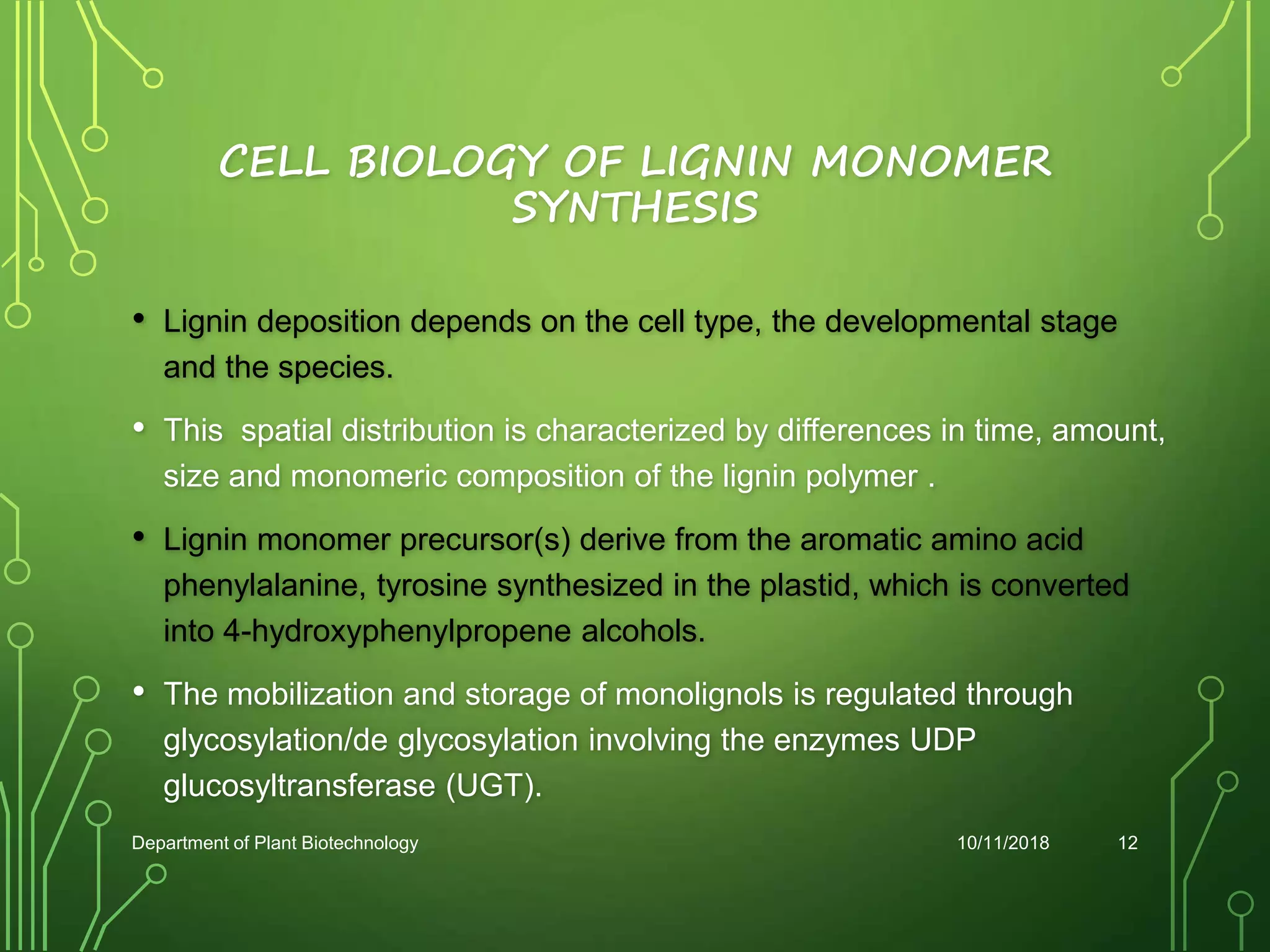 CELL BIOLOGY OF LIGNIN MONOMER SYNTHESIS

• Lignin deposition depends on the cell type, the developmental stage and the species.

• This spatial distribution is characterized by differences in time, amount, size and monomeric composition of the lignin polymer .

• Lignin monomer precursor(s) derive from the aromatic amino acid phenylalanine, tyrosine synthesized in the plastid, which is converted into 4-hydroxyphenylpropene alcohols.

• The mobilization and storage of monolignols is regulated through glycosylation/de glycosylation involving the enzymes UDP glucosyltransferase (UGT).

Department of Plant Biotechnology

10/11/2018

12